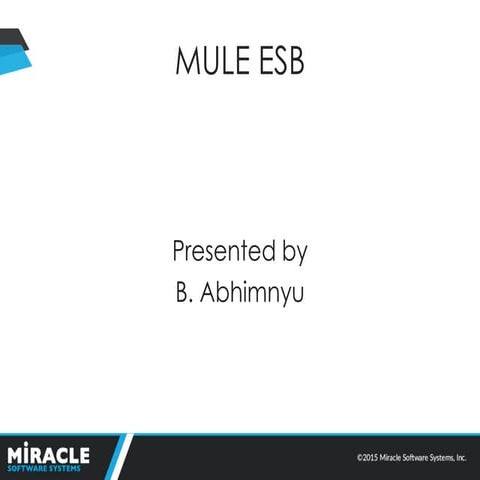 MULE ESB

Presented by
B. Abhimnyu

MIRACLE
SOFTWARE SYSTEMS

©2015 Miracle Software Systems, Inc.